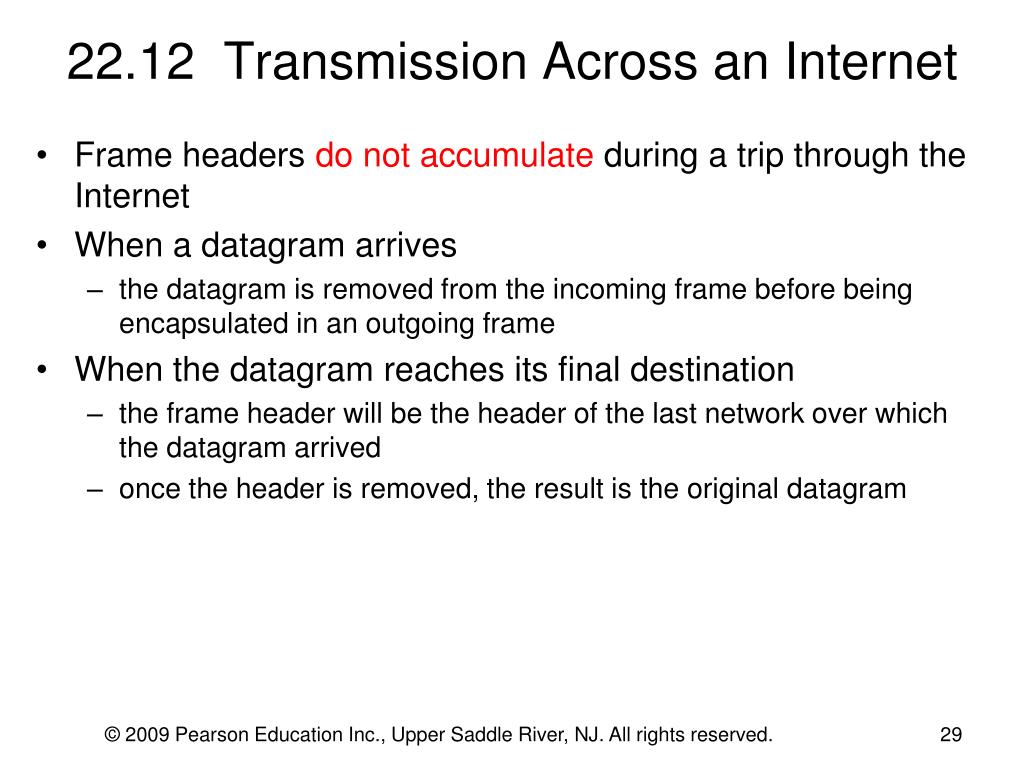 22.12 Transmission Across an Internet

• Frame headers do not accumulate during a trip through the Internet
• When a datagram arrives
– the datagram is removed from the incoming frame before being encapsulated in an outgoing frame
• When the datagram reaches its final destination
– the frame header will be the header of the last network over which the datagram arrived
– once the header is removed, the result is the original datagram

© 2009 Pearson Education Inc., Upper Saddle River, NJ. All rights reserved.

29